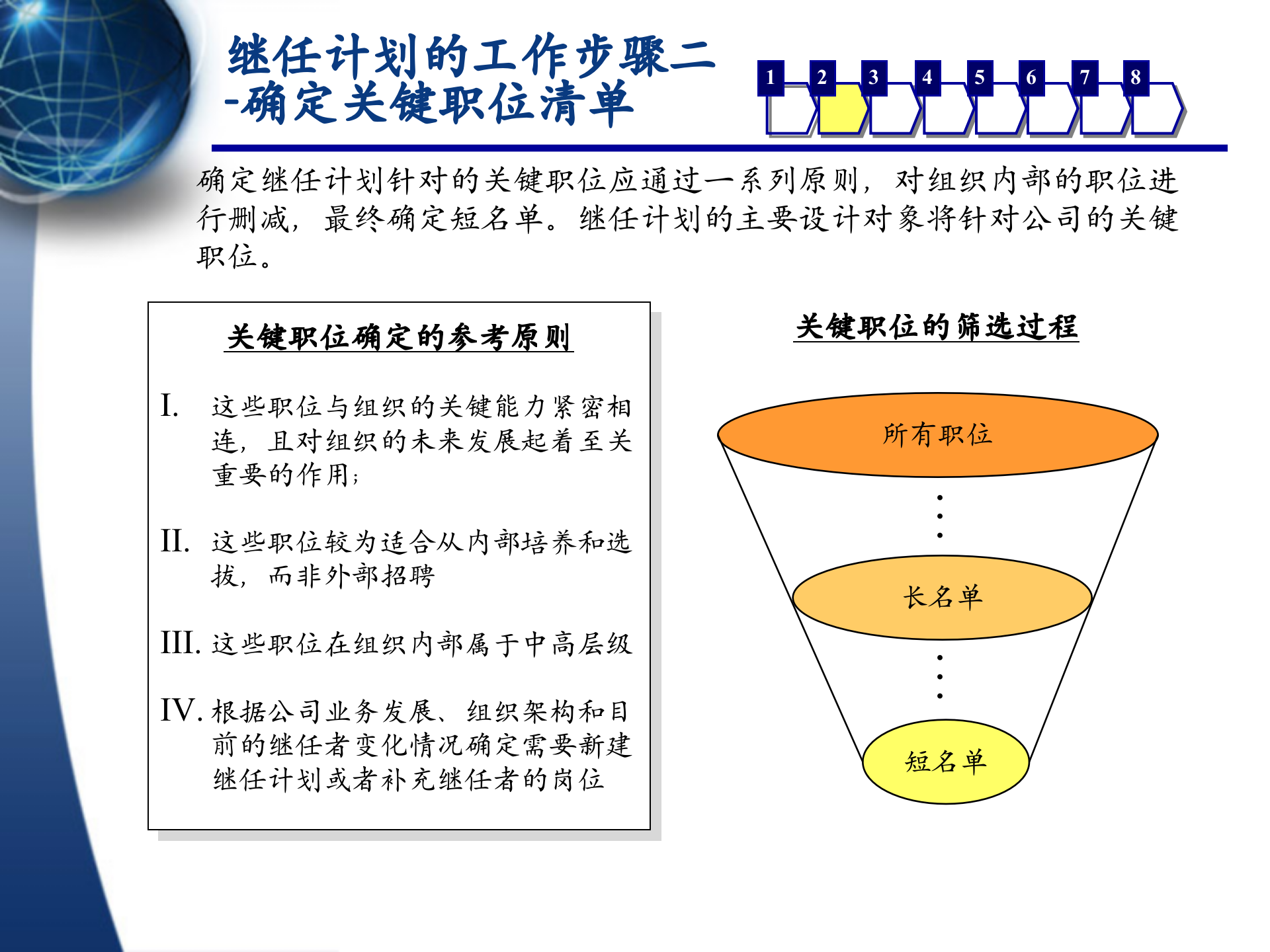 继任计划的工作步骤二
-确定关键职位清单

1 2 3 4 5 6 7 8

确定继任计划针对的关键职位应通过一系列原则，对组织内部的职位进行删减，最终确定短名单。继任计划的主要设计对象将针对公司的关键职位。

关键职位确定的参考原则

I. 这些职位与组织的关键能力紧密相连，且对组织的未来发展起着至关重要的作用；

II. 这些职位较为适合从内部培养和选拔，而非外部招聘

III. 这些职位在组织内部属于中高层级

IV. 根据公司业务发展、组织架构和目前的继任者变化情况确定需要新建继任计划或者补充继任者的岗位

关键职位的筛选过程

所有职位

长名单

短名单